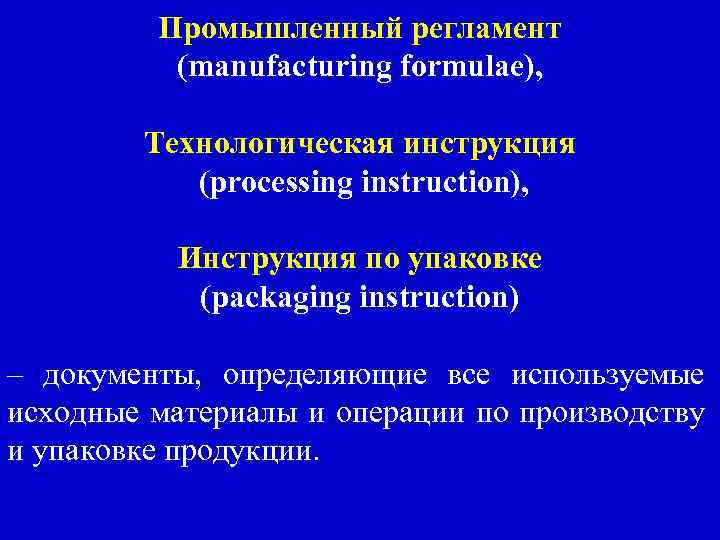 Промышленный регламент
(manufacturing formulae),

Технологическая инструкция
(processing instruction),

Инструкция по упаковке
(packaging instruction)

– документы, определяющие все используемые исходные материалы и операции по производству и упаковке продукции.